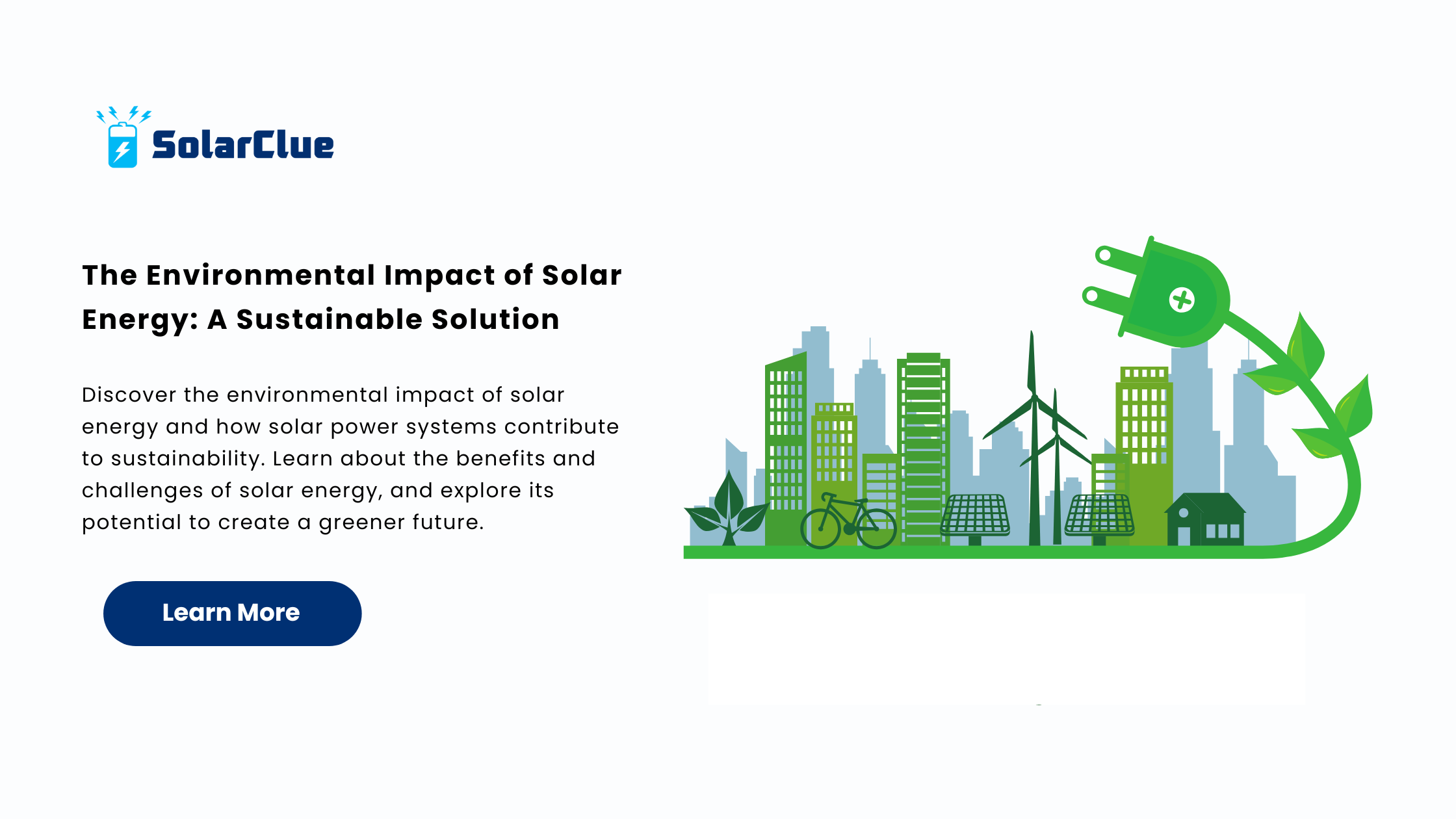 SolarClue

The Environmental Impact of Solar Energy: A Sustainable Solution

Discover the environmental impact of solar energy and how solar power systems contribute to sustainability. Learn about the benefits and challenges of solar energy, and explore its potential to create a greener future.

Learn More